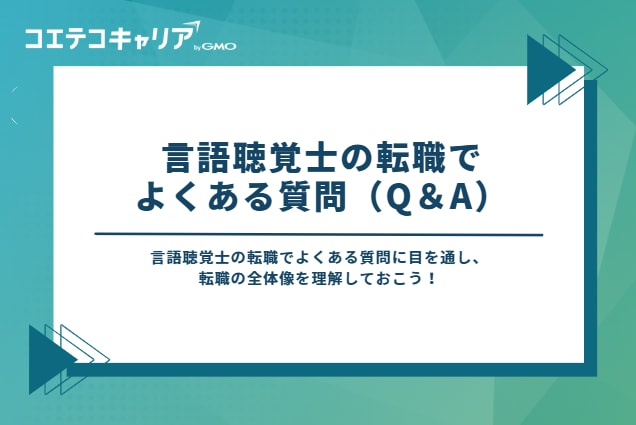 コエテコキャリア by GMO

言語聴覚士の転職でよくある質問（Q＆A）

言語聴覚士の転職でよくある質問に目を通し、転職の全体像を理解しておこう！